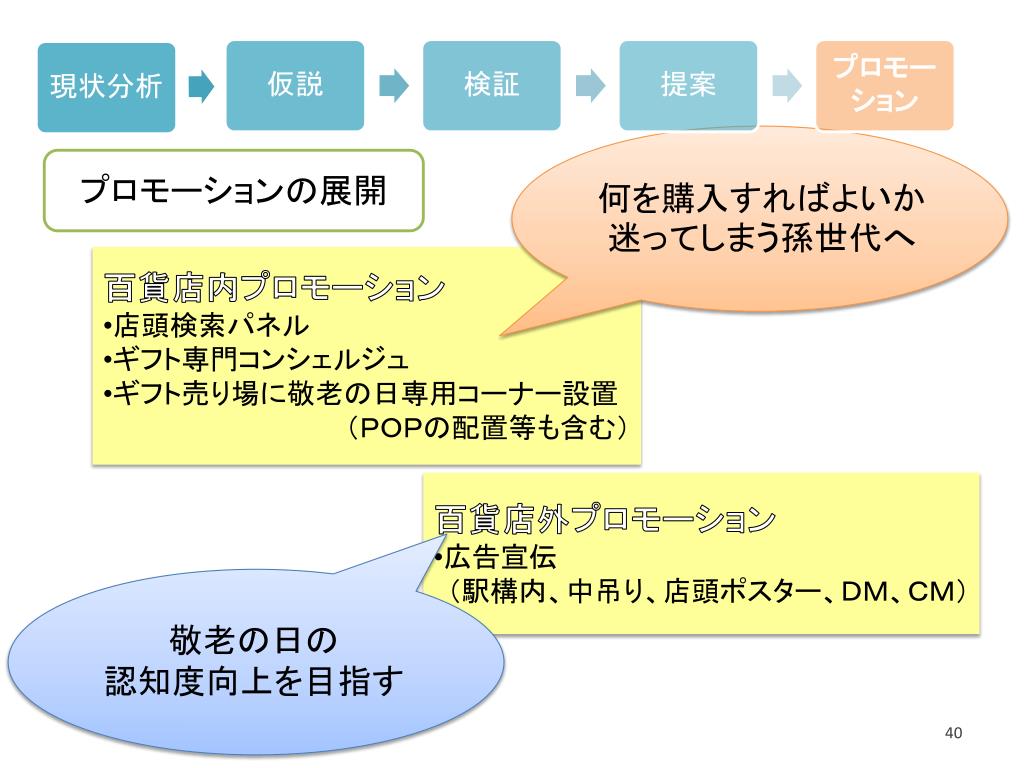 現状分析

仮説

検証

提案

プロモーション

プロモーションの展開

何を購入すればよいか
迷ってしまう孫世代へ

百貨店内プロモーション
•店頭検索パネル
•ギフト専門コンシェルジュ
•ギフト売り場に敬老の日専用コーナー設置
（POPの配置等も含む）

百貨店外プロモーション
•広告宣伝
（駅構内、中吊り、店頭ポスター、DM、CM）

敬老の日の
認知度向上を目指す

40